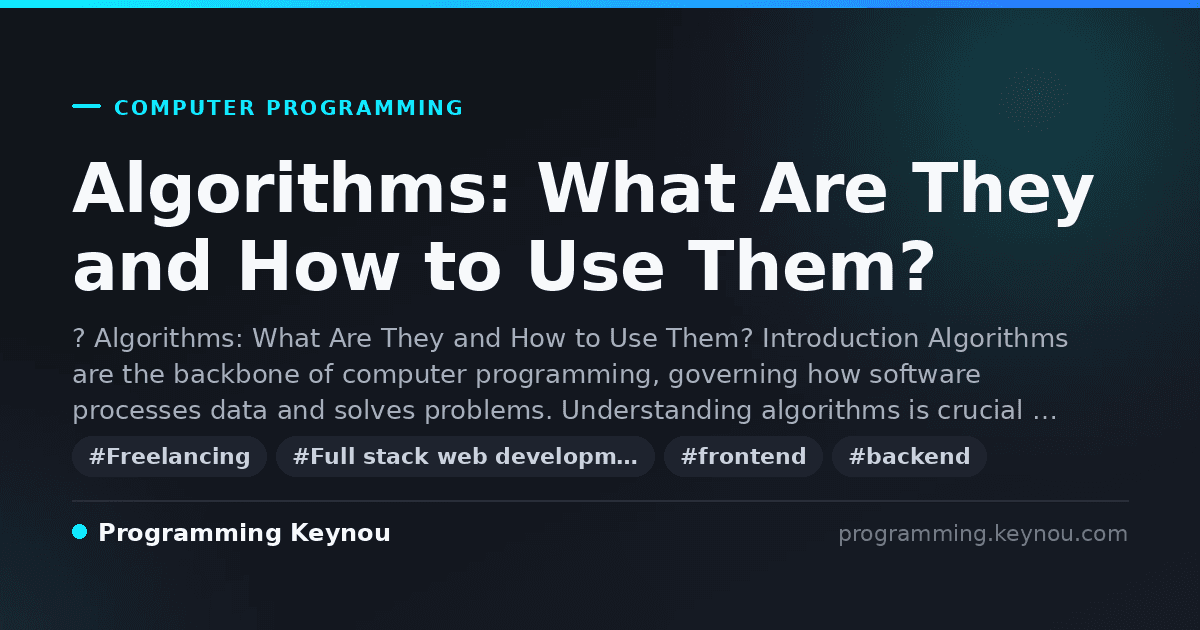 COMPUTER PROGRAMMING

Algorithms: What Are They and How to Use Them?

? Algorithms: What Are They and How to Use Them? Introduction Algorithms are the backbone of computer programming, governing how software processes data and solves problems. Understanding algorithms is crucial …

#Freelancing #Full stack web developm… #frontend #backend

Programming Keynou

programming.keynou.com